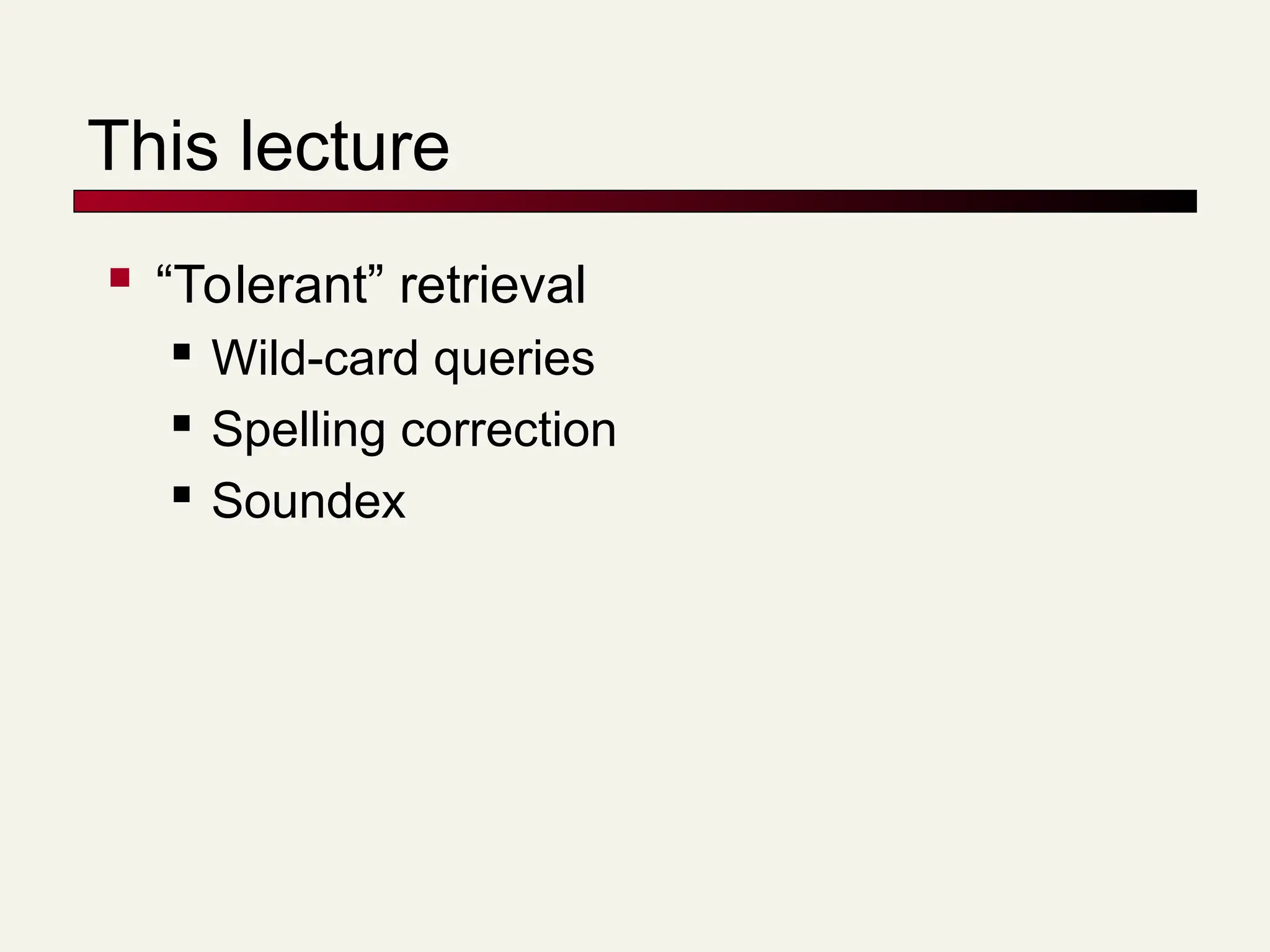 This lecture

- “Tolerant” retrieval
  - Wild-card queries
  - Spelling correction
  - Soundex